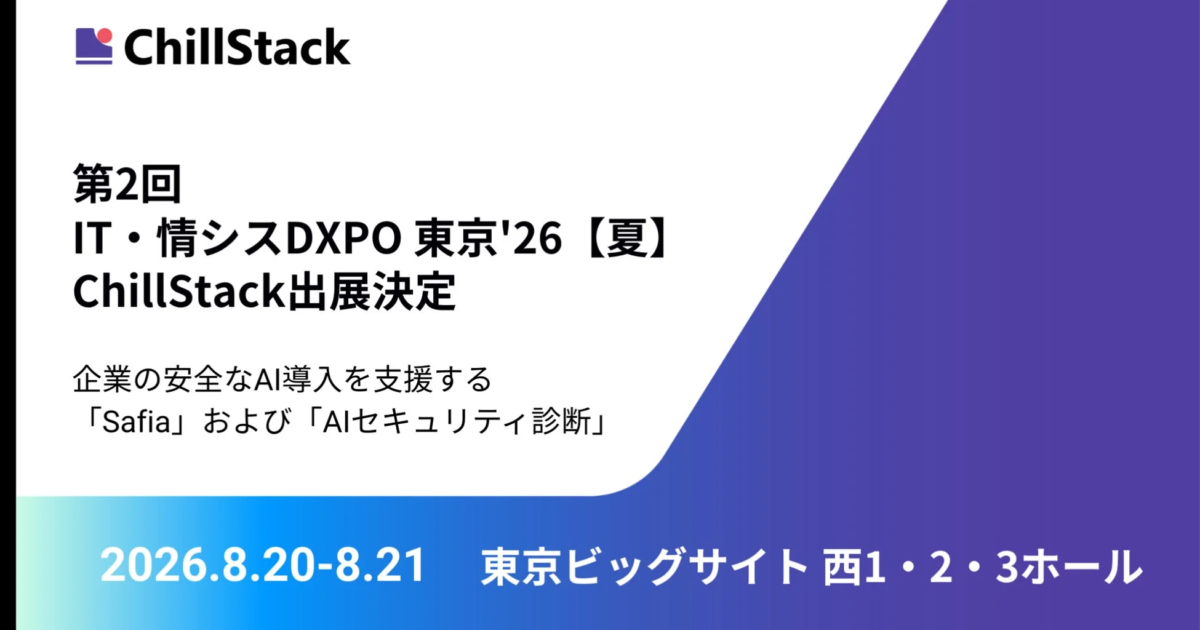 ChillStack

第2回
IT・情シスDXPO 東京'26【夏】
ChillStack出展決定

企業の安全なAI導入を支援する
「Safia」および「AIセキュリティ診断」

2026.8.20-8.21　東京ビッグサイト 西1・2・3ホール